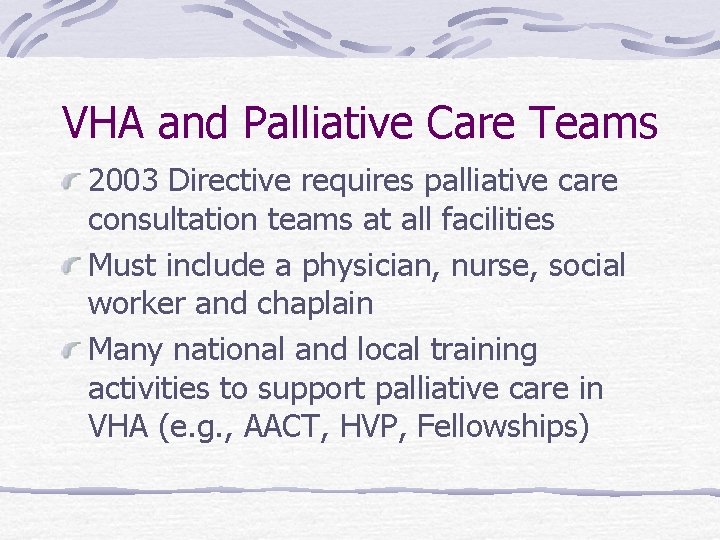 VHA and Palliative Care Teams

2003 Directive requires palliative care consultation teams at all facilities

Must include a physician, nurse, social worker and chaplain

Many national and local training activities to support palliative care in VHA (e.g., AACT, HVP, Fellowships)